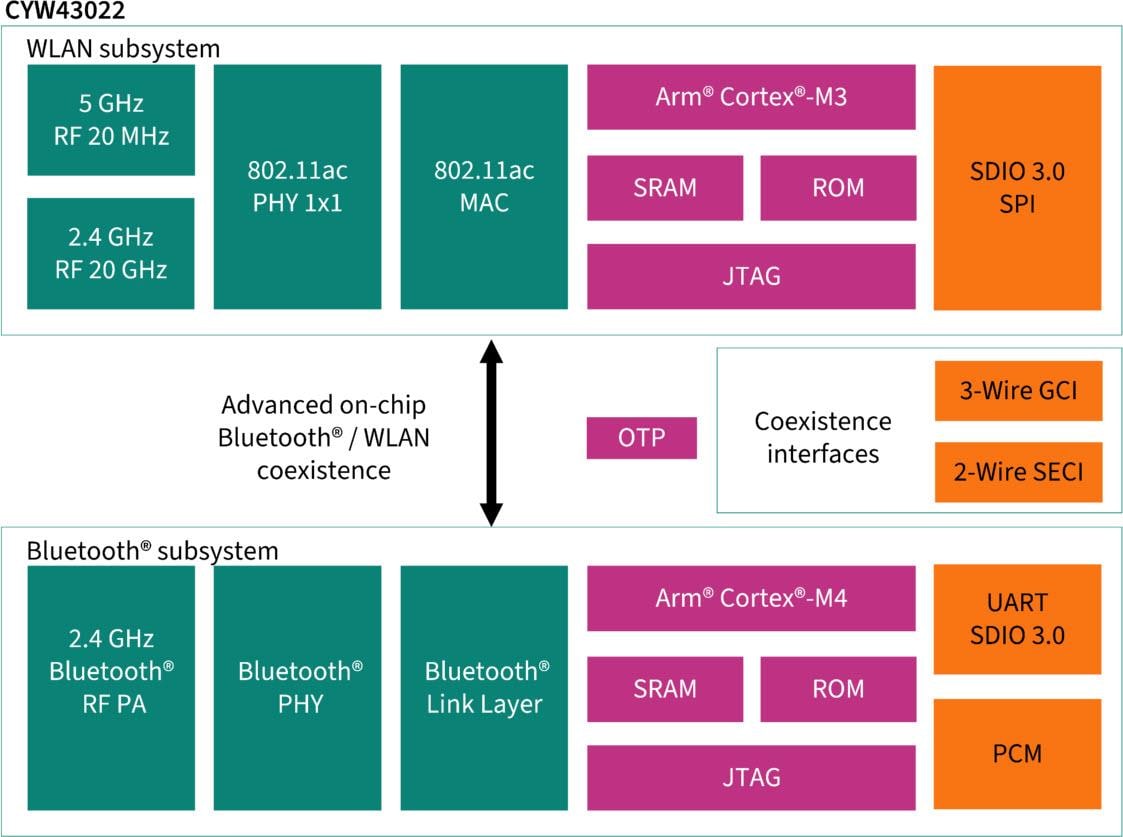 CYW43022

WLAN subsystem

5 GHz
RF 20 MHz

2.4 GHz
RF 20 GHz

802.11ac
PHY 1x1

802.11ac
MAC

Arm® Cortex®-M3

SRAM

ROM

JTAG

SDIO 3.0
SPI

Advanced on-chip Bluetooth® / WLAN coexistence

OTP

Coexistence interfaces

3-Wire GCI

2-Wire SECI

Bluetooth® subsystem

2.4 GHz
Bluetooth®
RF PA

Bluetooth®
PHY

Bluetooth®
Link Layer

Arm® Cortex®-M4

SRAM

ROM

JTAG

UART
SDIO 3.0

PCM